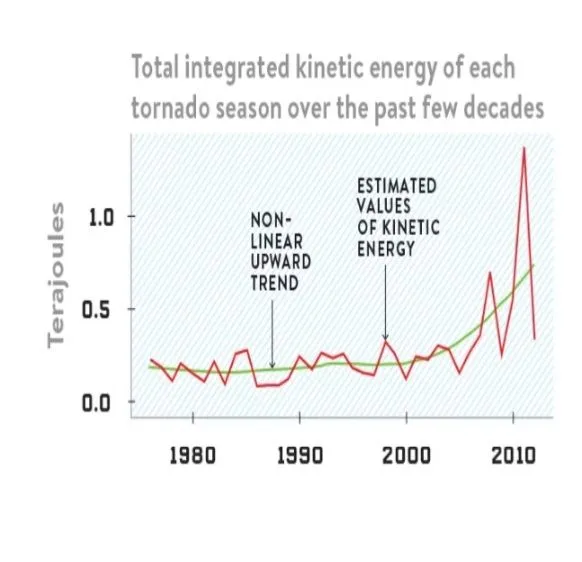 Total integrated kinetic energy of each tornado season over the past few decades

Terajoules

1.0

0.5

0.0

NON-LINEAR UPWARD TREND

ESTIMATED VALUES OF KINETIC ENERGY

1980

1990

2000

2010